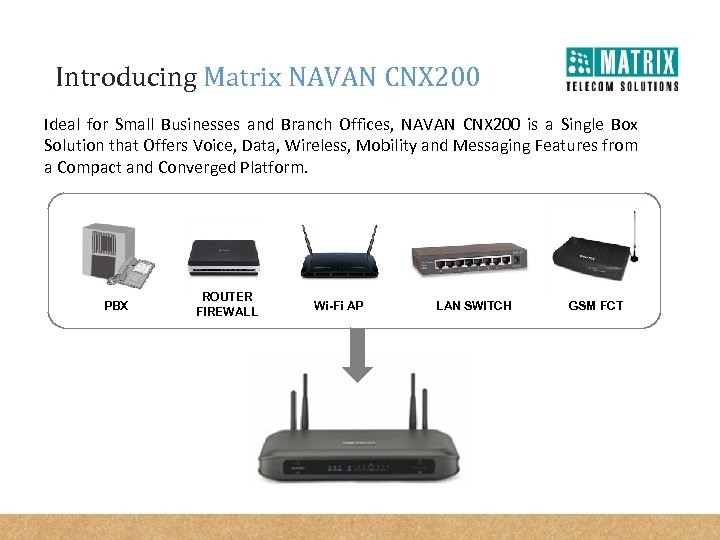 Introducing Matrix NAVAN CNX200

MATRIX
TELECOM SOLUTIONS

Ideal for Small Businesses and Branch Offices, NAVAN CNX200 is a Single Box Solution that Offers Voice, Data, Wireless, Mobility and Messaging Features from a Compact and Converged Platform.

PBX

ROUTER FIREWALL

Wi-Fi AP

LAN SWITCH

GSM FCT